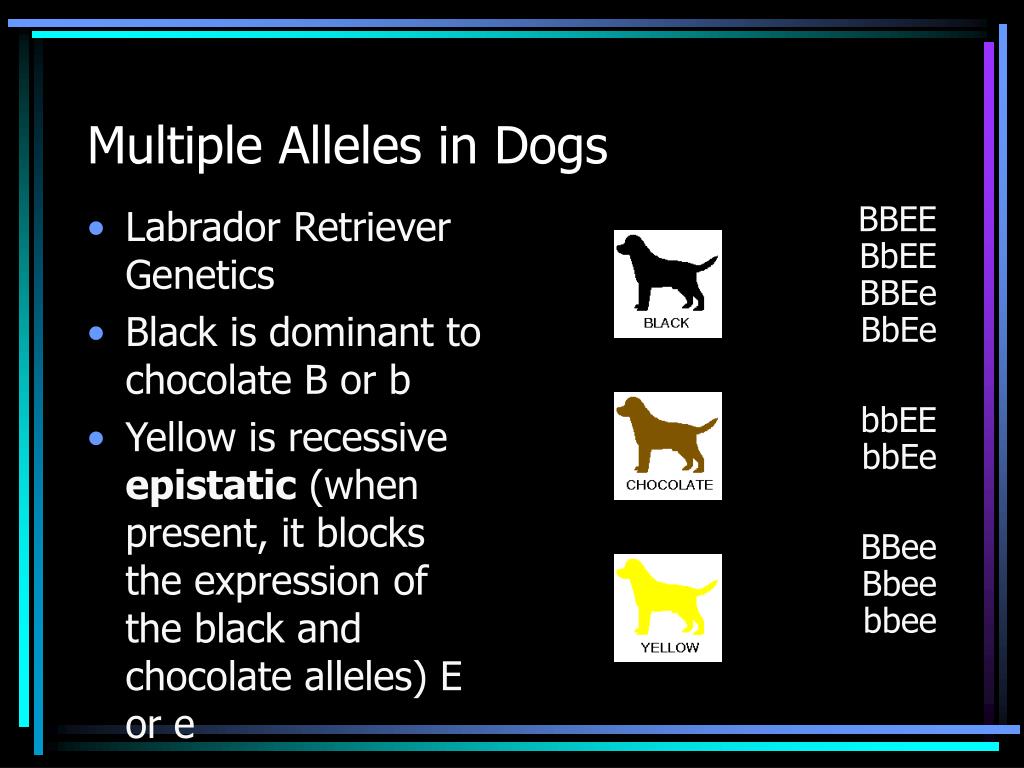 Multiple Alleles in Dogs

• Labrador Retriever Genetics
• Black is dominant to chocolate B or b
• Yellow is recessive **epistatic** (when present, it blocks the expression of the black and chocolate alleles) E or e

BLACK

BBEE
BbEE
BBEe
BbEe

CHOCOLATE

bbEE
bbEe

YELLOW

BBee
Bbee
bbee